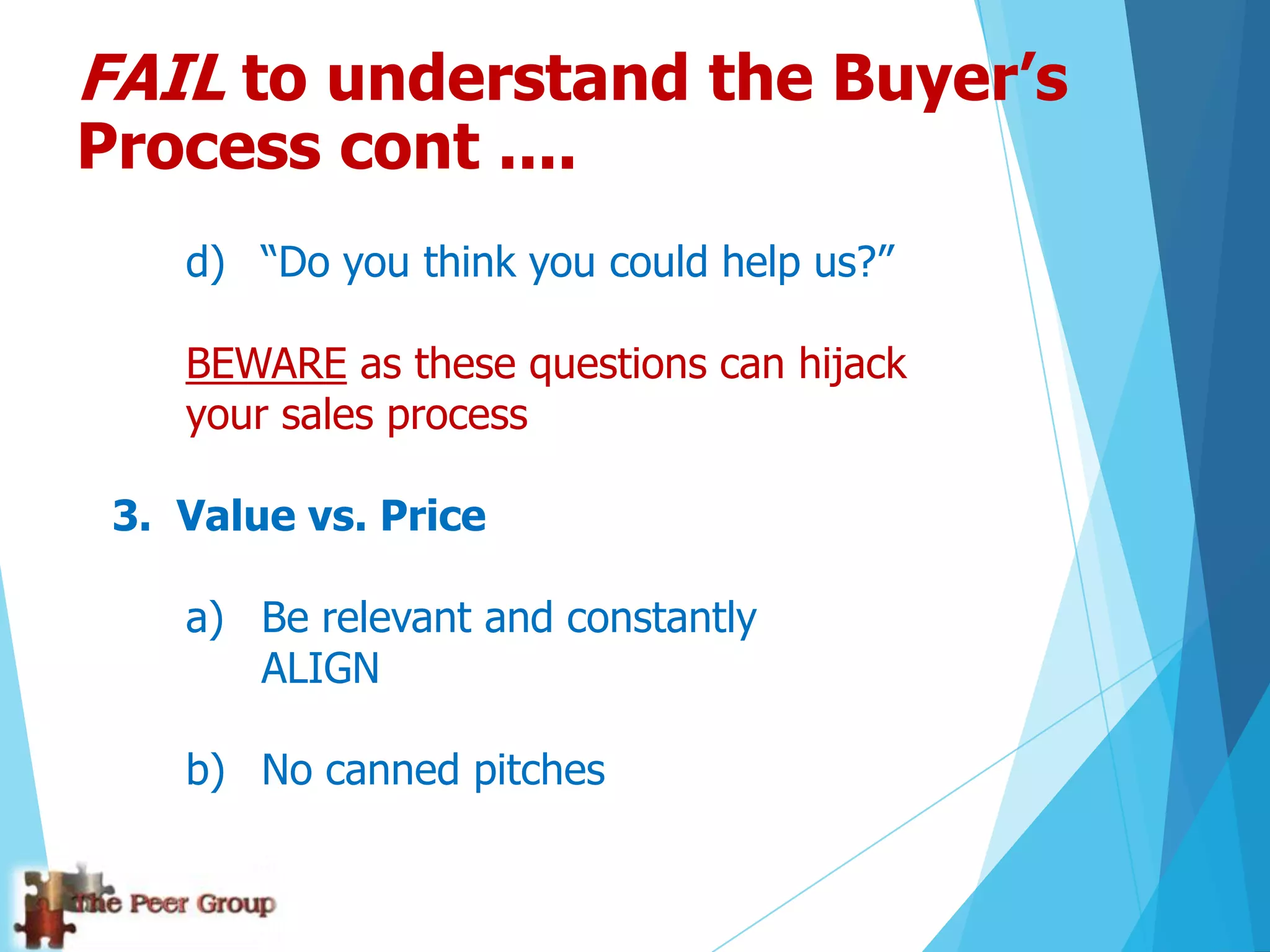 FAIL to understand the Buyer’s Process cont ….

d) “Do you think you could help us?”

BEWARE as these questions can hijack your sales process

3. Value vs. Price

a) Be relevant and constantly ALIGN

b) No canned pitches

The Peer Group